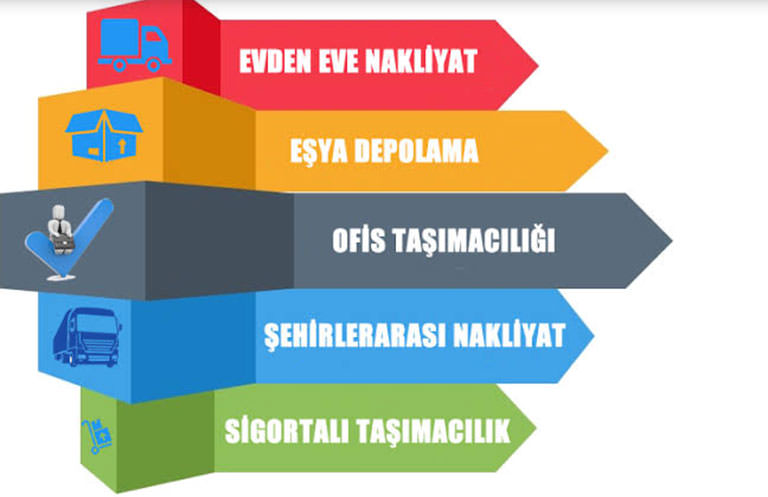 EVDEN EVE NAKLİYAT

EŞYA DEPOLAMA

OFİS TAŞIMACILIĞI

ŞEHİRLERARASI NAKLİYAT

SİGORTALI TAŞIMACILIK